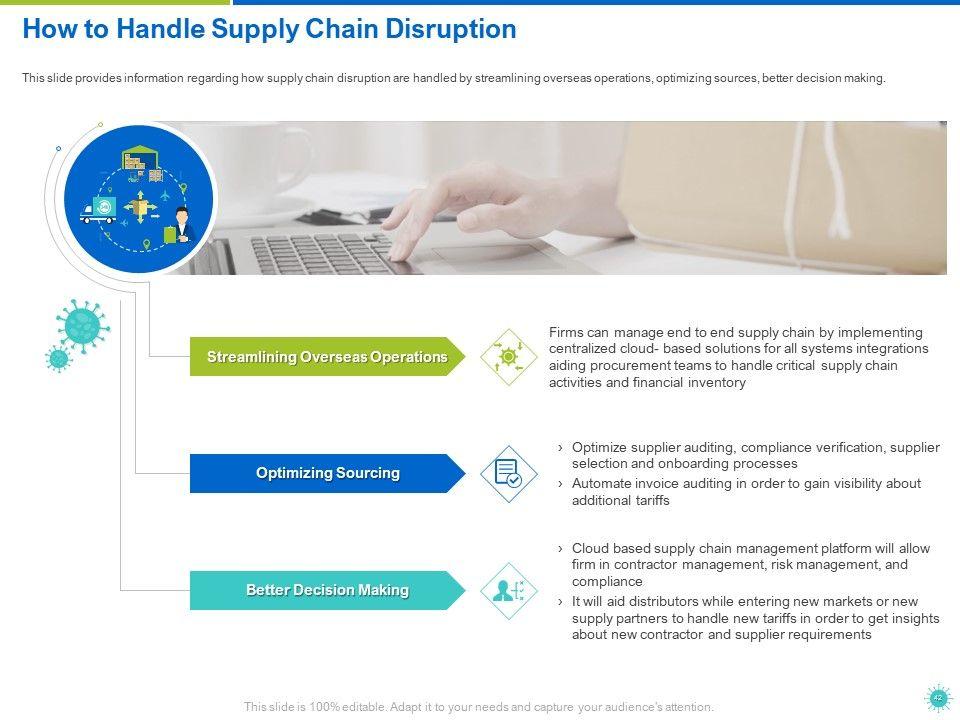 How to Handle Supply Chain Disruption

This slide provides information regarding how supply chain disruption are handled by streamlining overseas operations, optimizing sources, better decision making.

Streamlining Overseas Operations

Firms can manage end to end supply chain by implementing centralized cloud- based solutions for all systems integrations aiding procurement teams to handle critical supply chain activities and financial inventory

Optimizing Sourcing

› Optimize supplier auditing, compliance verification, supplier selection and onboarding processes
› Automate invoice auditing in order to gain visibility about additional tariffs

Better Decision Making

› Cloud based supply chain management platform will allow firm in contractor management, risk management, and compliance
› It will aid distributors while entering new markets or new supply partners to handle new tariffs in order to get insights about new contractor and supplier requirements

This slide is 100% editable. Adapt it to your needs and capture your audience's attention.

42